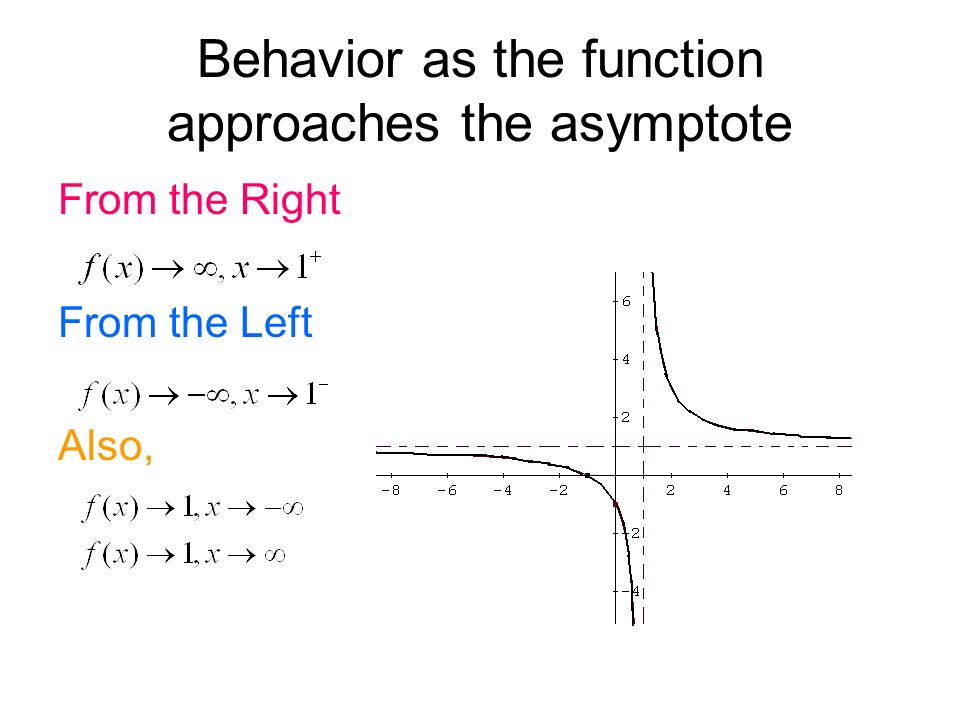 Behavior as the function approaches the asymptote

From the Right

$f(x) \to \infty, x \to 1^+$

From the Left

$f(x) \to -\infty, x \to 1^-$

Also,

$f(x) \to 1, x \to -\infty$

$f(x) \to 1, x \to \infty$

6
4
2
-8 -6 -4 -2 2 4 6 8
-2
-4